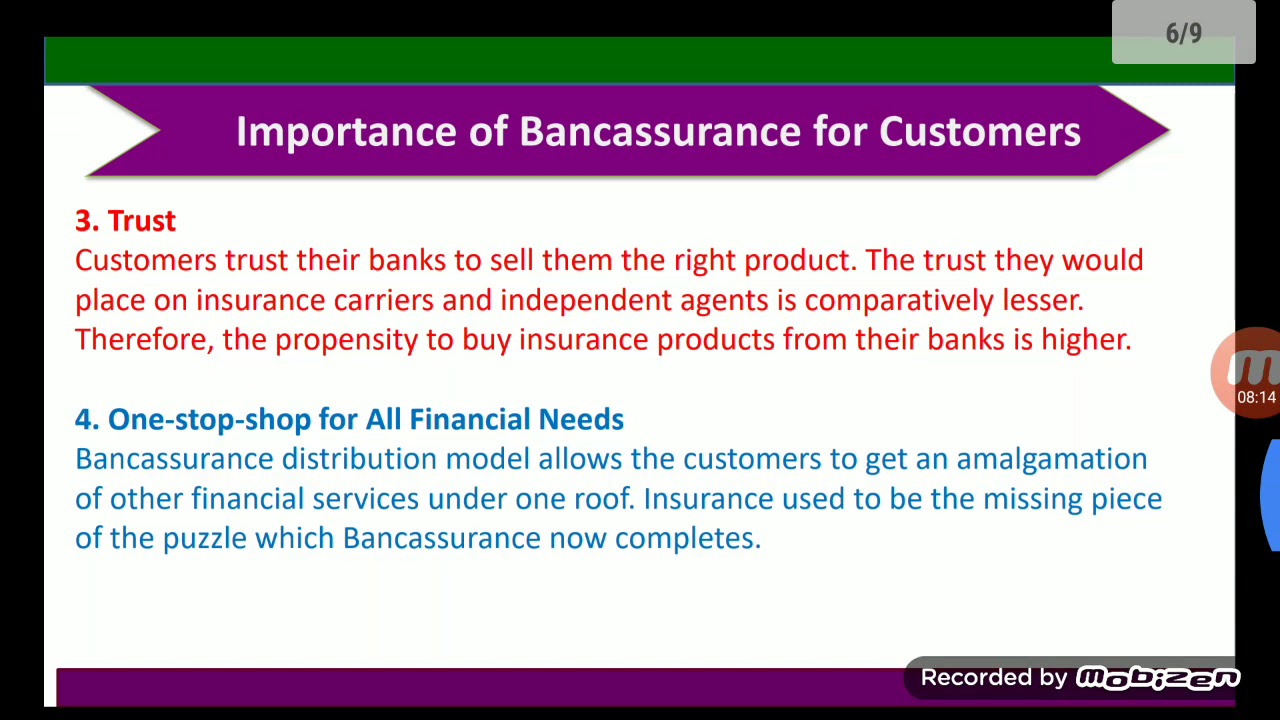 6/9

Importance of Bancassurance for Customers

3. Trust
Customers trust their banks to sell them the right product. The trust they would place on insurance carriers and independent agents is comparatively lesser. Therefore, the propensity to buy insurance products from their banks is higher.

4. One-stop-shop for All Financial Needs
Bancassurance distribution model allows the customers to get an amalgamation of other financial services under one roof. Insurance used to be the missing piece of the puzzle which Bancassurance now completes.

08:14

Recorded by mobizen